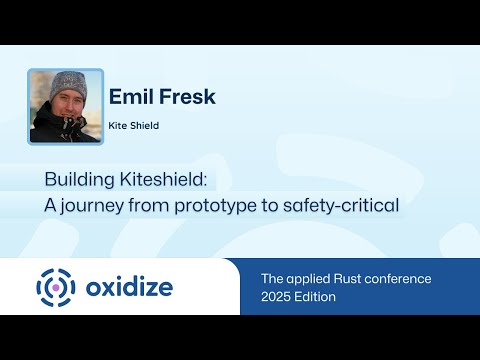 Emil Fresk

Kite Shield

Building Kiteshield:
A journey from prototype to safety-critical

oxidize

The applied Rust conference
2025 Edition